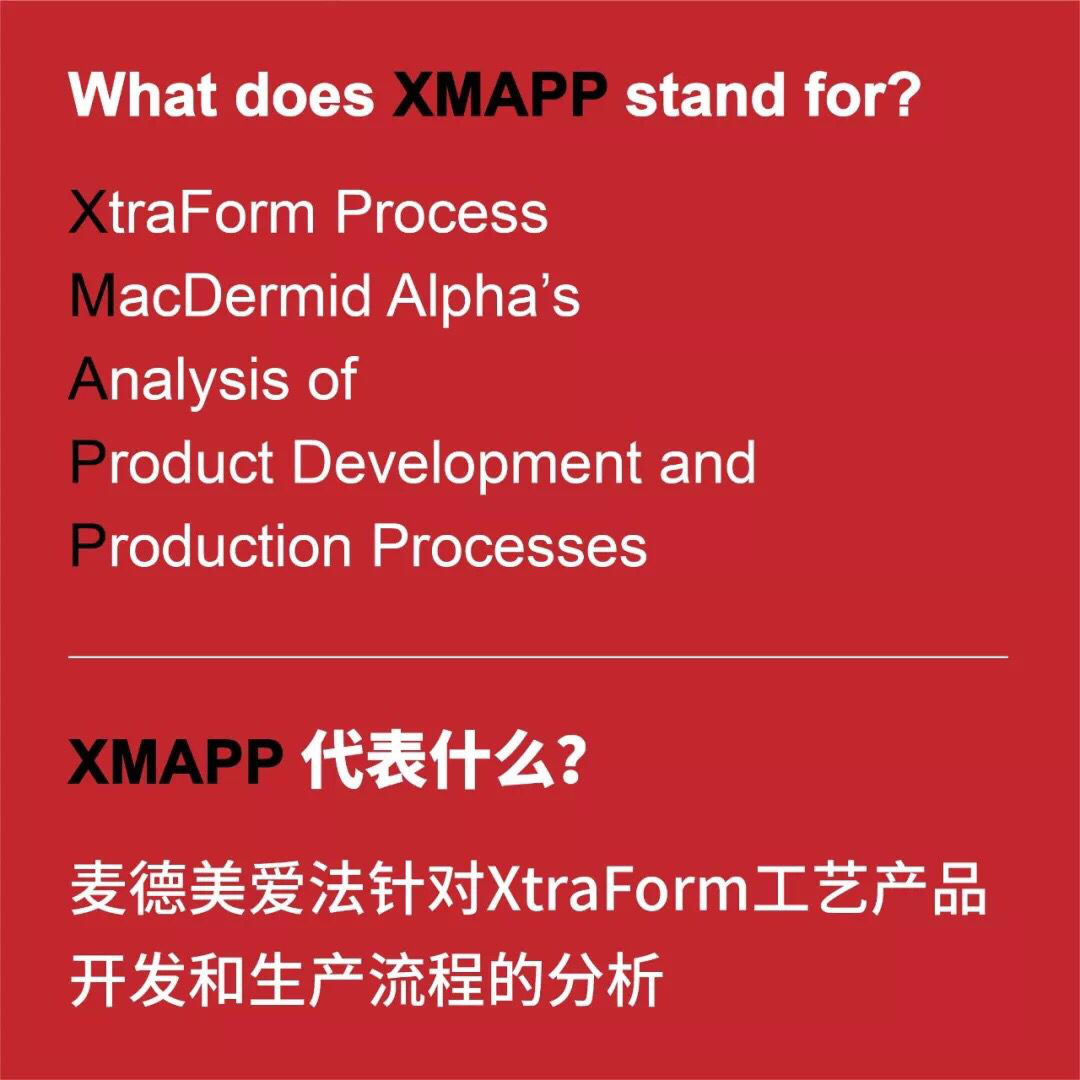 What does XMAPP stand for?

XtraForm Process
MacDermid Alpha's
Analysis of
Product Development and
Production Processes

XMAPP 代表什么?

麦德美爱法针对XtraForm工艺产品开发和生产流程的分析